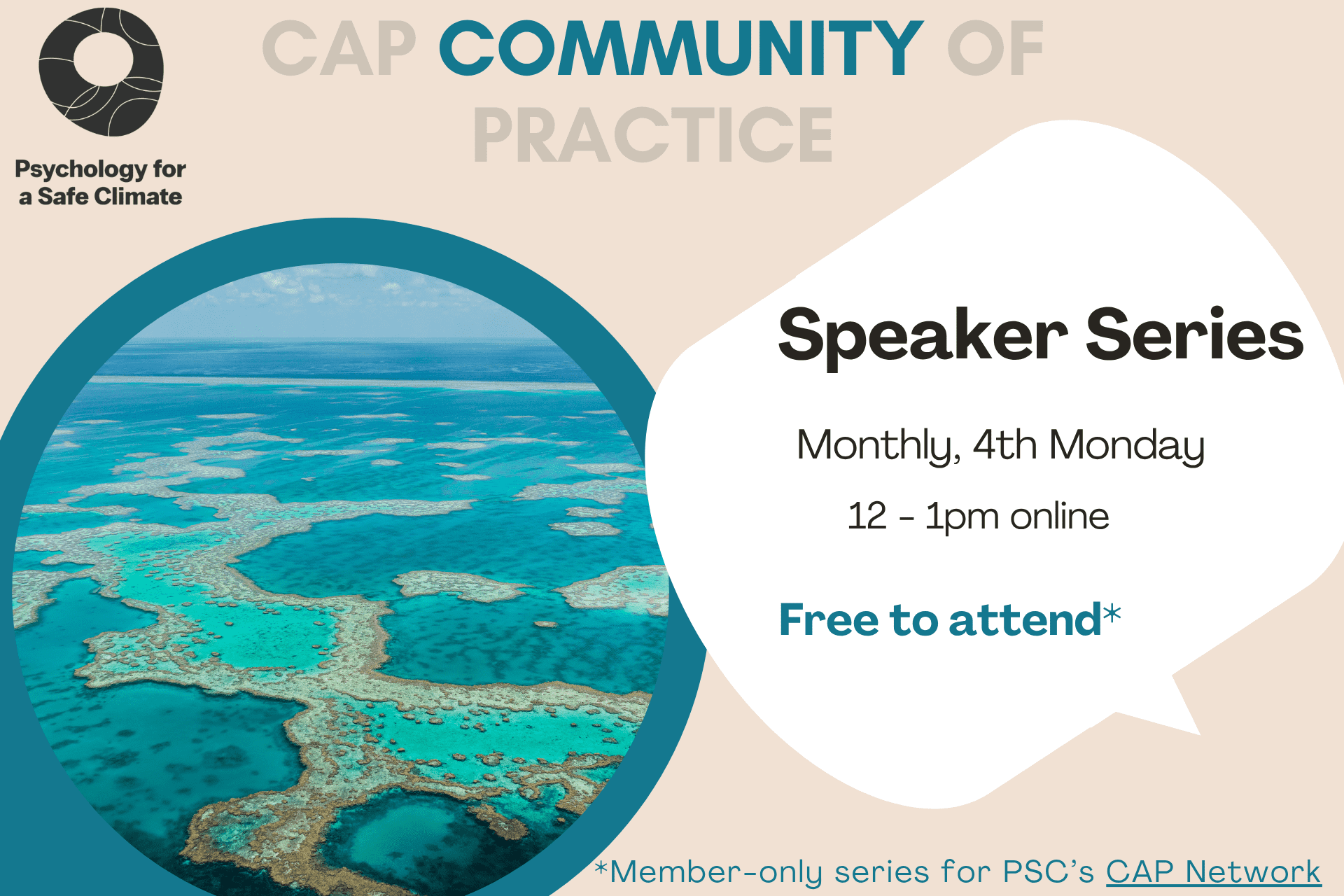 Psychology for a Safe Climate

CAP COMMUNITY OF PRACTICE

Speaker Series

Monthly, 4th Monday

12 - 1pm online

Free to attend*

*Member-only series for PSC's CAP Network